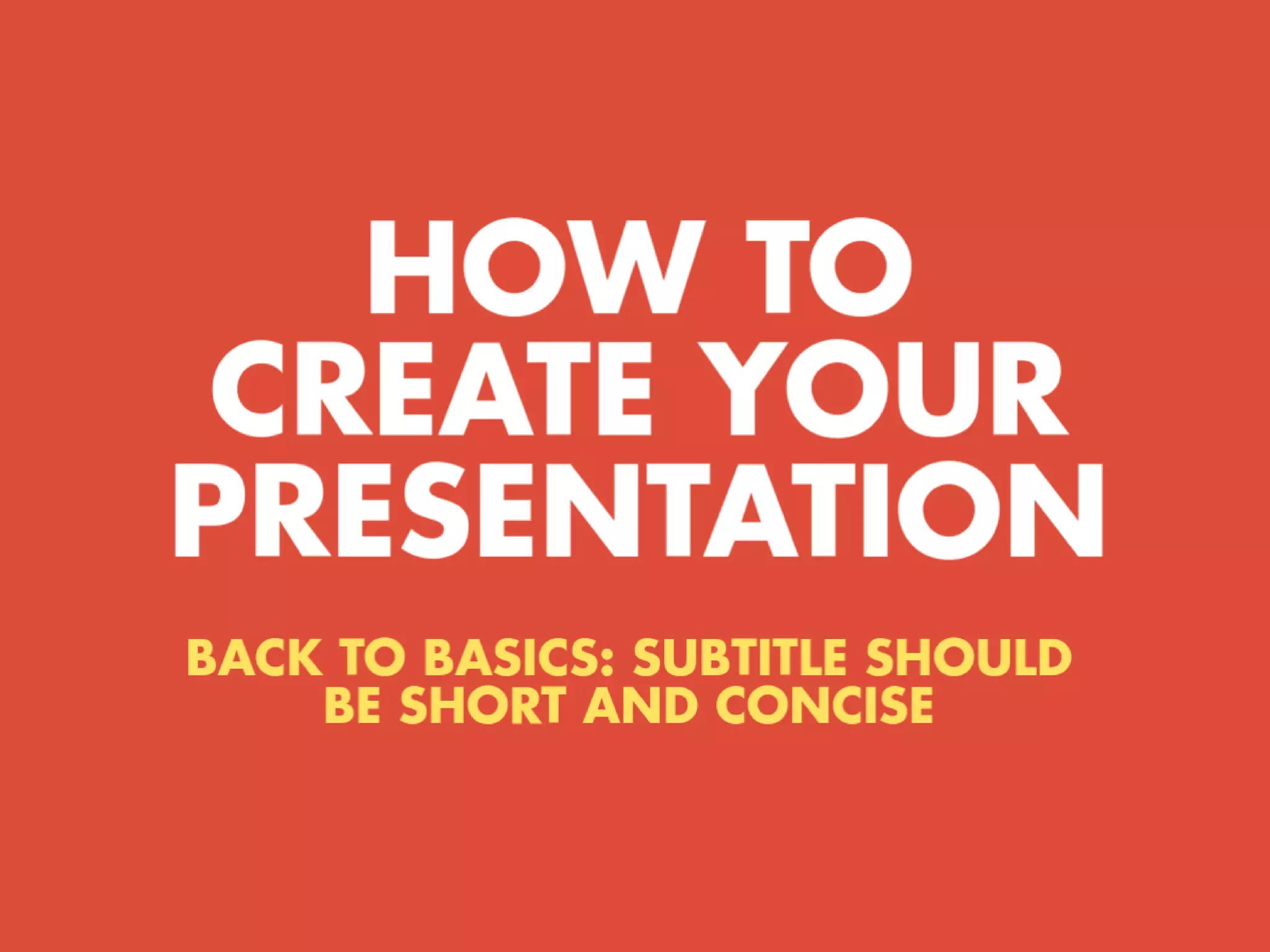 HOW TO CREATE YOUR PRESENTATION

BACK TO BASICS: SUBTITLE SHOULD BE SHORT AND CONCISE